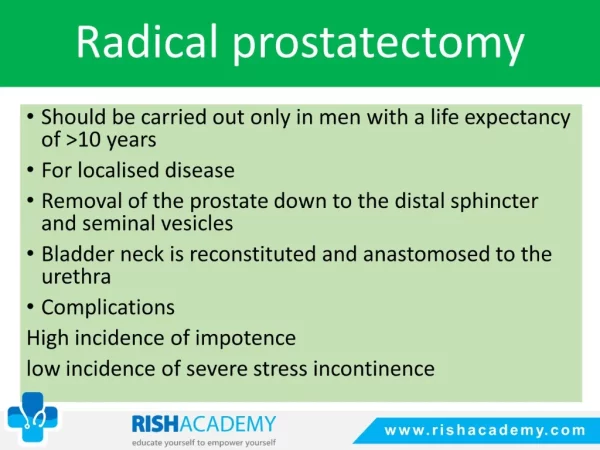 Radical prostatectomy

• Should be carried out only in men with a life expectancy of >10 years

• For localised disease

• Removal of the prostate down to the distal sphincter and seminal vesicles

• Bladder neck is reconstituted and anastomosed to the urethra

• Complications

High incidence of impotence

low incidence of severe stress incontinence

RISHACADEMY
educate yourself to empower yourself

www.rishacademy.com